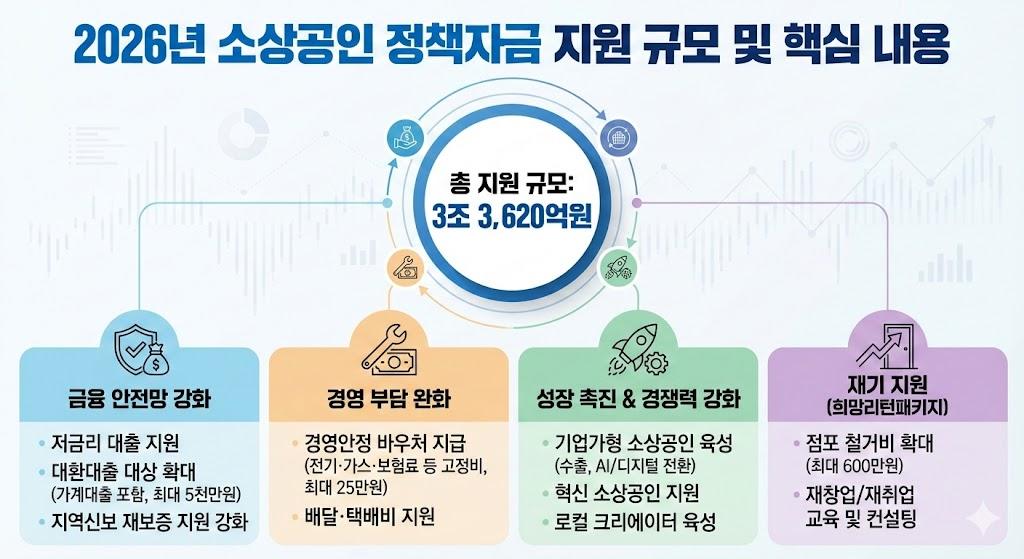 2026년 소상공인 정책자금 지원 규모 및 핵심 내용

총 지원 규모:
3조 3,620억원

금융 안전망 강화

• 저금리 대출 지원
• 대환대출 대상 확대 (가계대출 포함, 최대 5천만원)
• 지역신보 재보증 지원 강화

경영 부담 완화

• 경영안정 바우처 지급 (전기·가스·보험료 등 고정비, 최대 25만원)
• 배달·택배비 지원

성장 촉진 & 경쟁력 강화

• 기업가형 소상공인 육성 (수출, AI/디지털 전환)
• 혁신 소상공인 지원
• 로컬 크리에이터 육성

재기 지원 (희망리턴패키지)

• 점포 철거비 확대 (최대 600만원)
• 재창업/재취업 교육 및 컨설팅